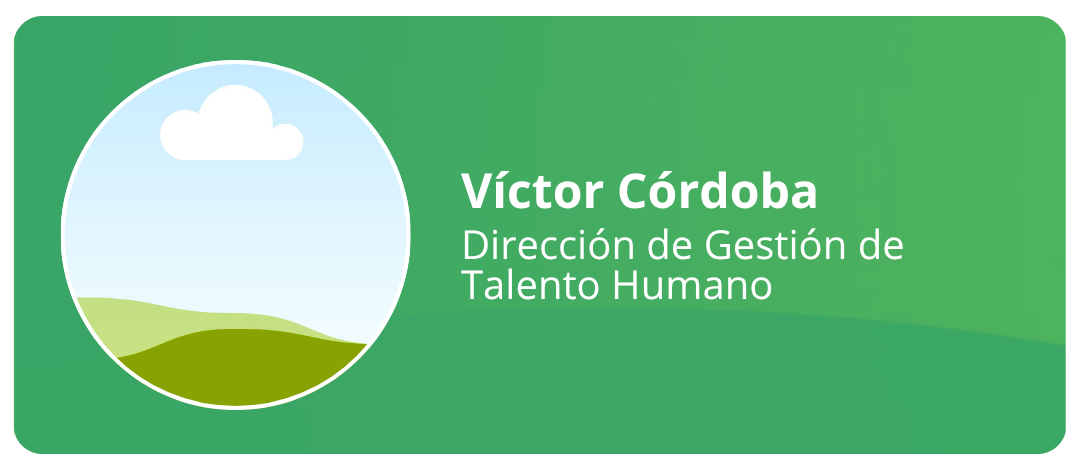 Víctor Córdoba
Dirección de Gestión de Talento Humano